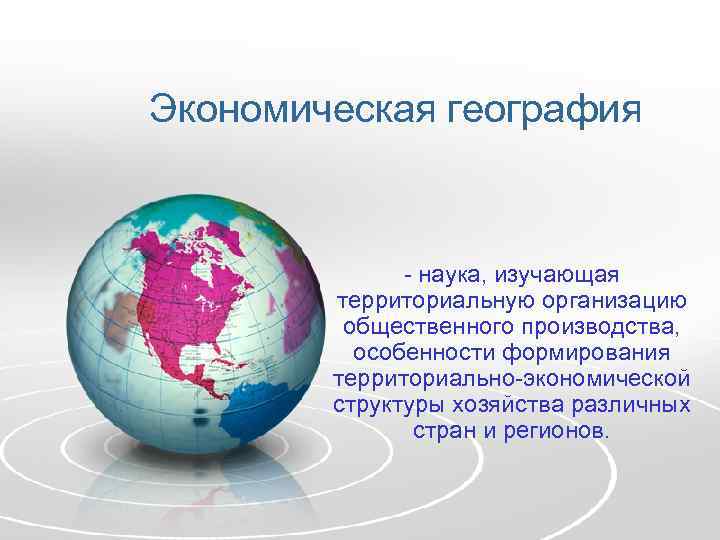 Экономическая география

- наука, изучающая территориальную организацию общественного производства, особенности формирования территориально-экономической структуры хозяйства различных стран и регионов.